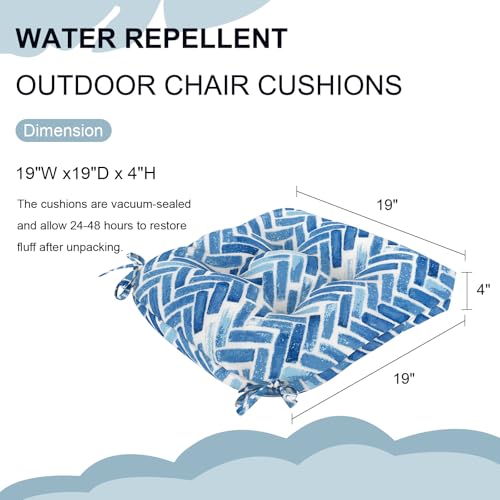 WATER REPELLENT

OUTDOOR CHAIR CUSHIONS

Dimension

19"W x19"D x 4"H

The cushions are vacuum-sealed and allow 24-48 hours to restore fluff after unpacking.

19"

4"

19"